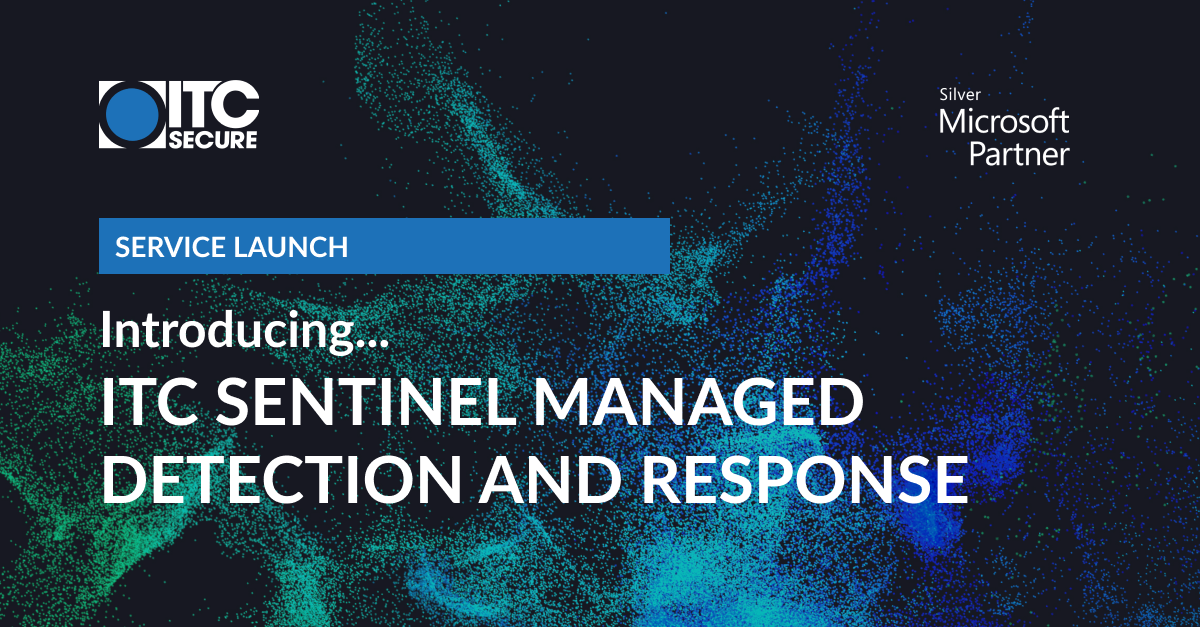 ITC SECURE

Silver
Microsoft
Partner

SERVICE LAUNCH

Introducing...
ITC SENTINEL MANAGED DETECTION AND RESPONSE